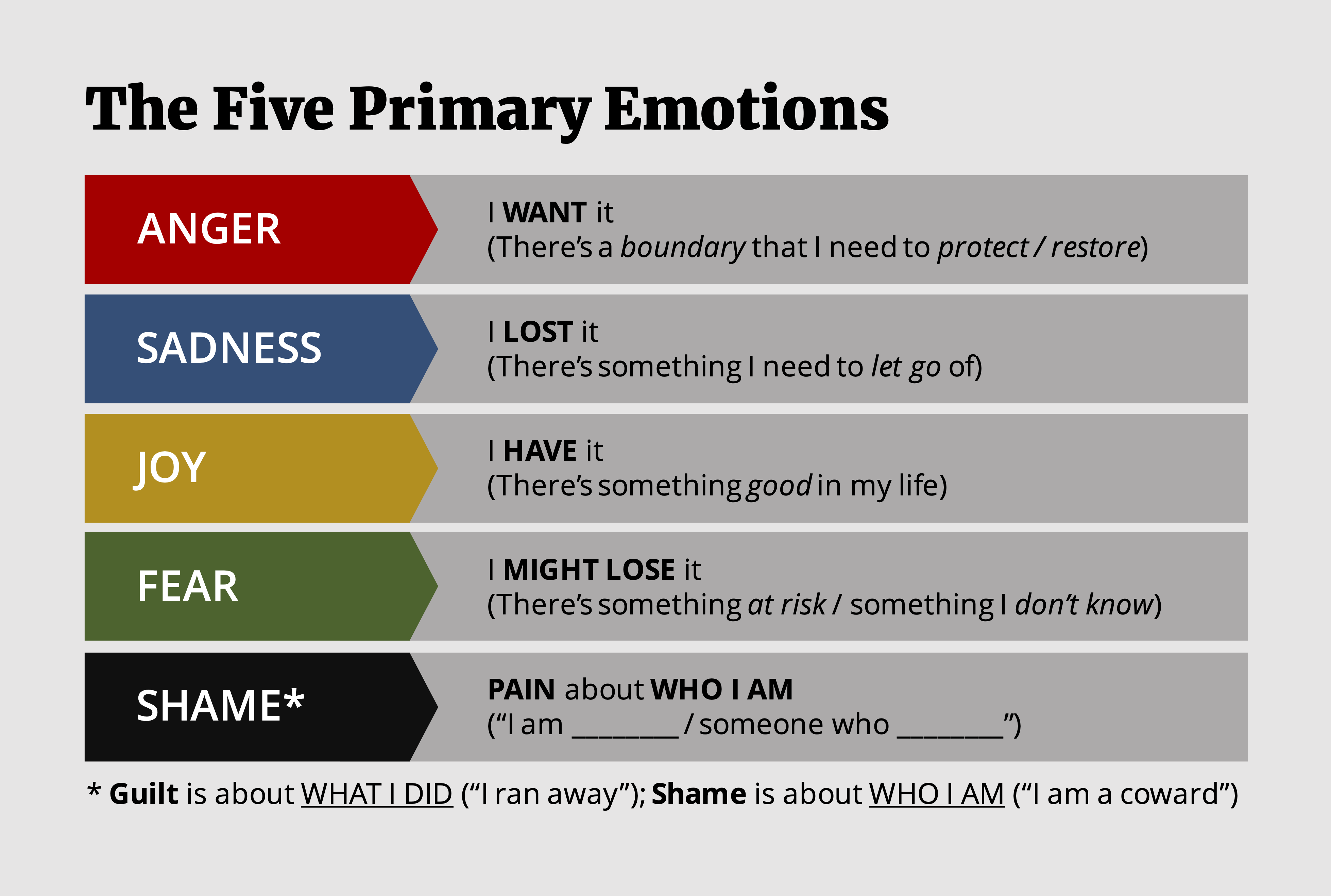 The Five Primary Emotions

ANGER

I WANT it
(There's a boundary that I need to protect / restore)

SADNESS

I LOST it
(There's something I need to let go of)

JOY

I HAVE it
(There's something good in my life)

FEAR

I MIGHT LOSE it
(There's something at risk / something I don't know)

SHAME*

PAIN about WHO I AM
("I am ________ / someone who ________")

* Guilt is about WHAT I DID ("I ran away"); Shame is about WHO I AM ("I am a coward")